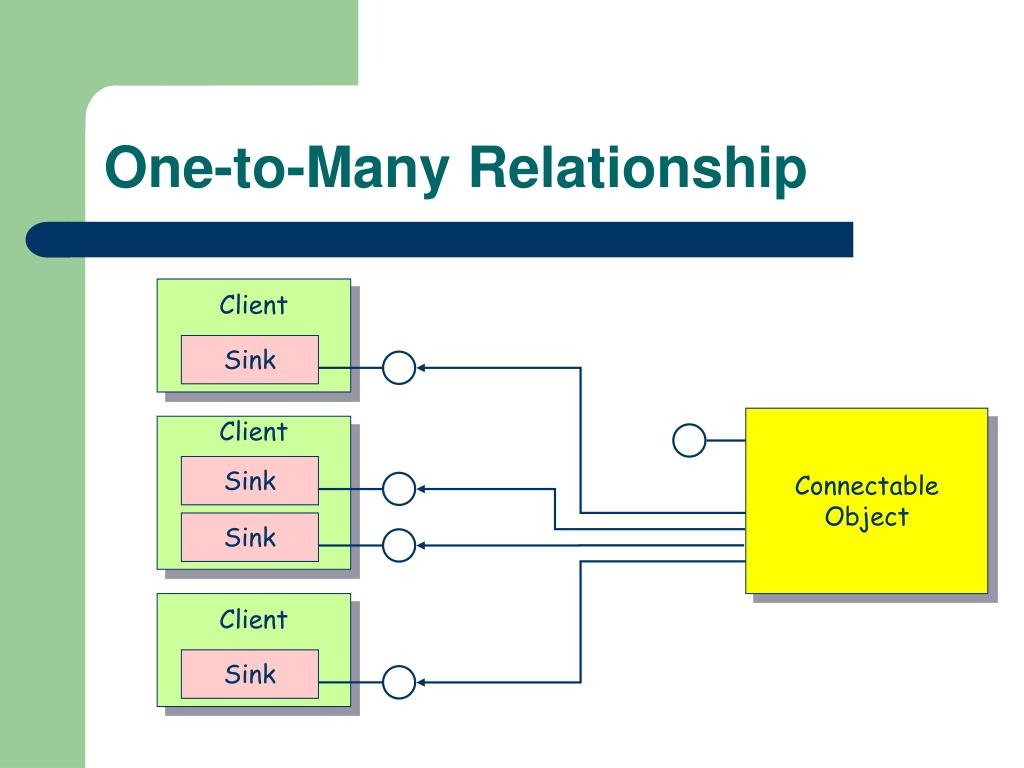 One-to-Many Relationship

Client

Sink

Client

Sink

Sink

Client

Sink

Connectable Object